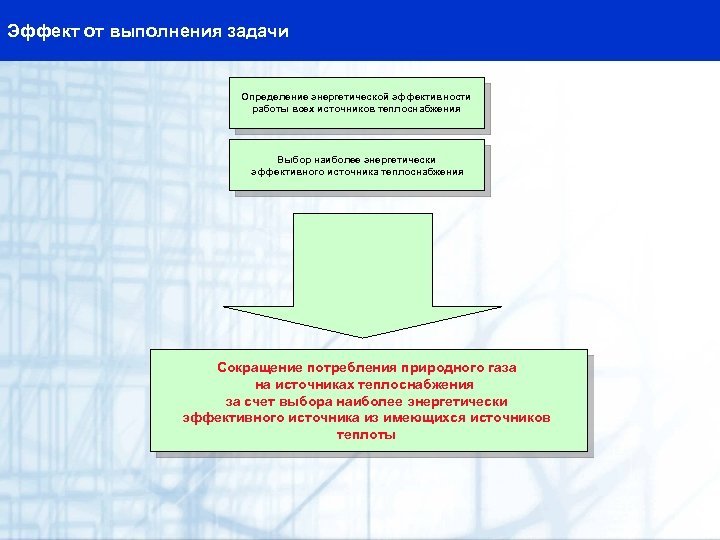 Эффект от выполнения задачи

Определение энергетической эффективности работы всех источников теплоснабжения

Выбор наиболее энергетически эффективного источника теплоснабжения

Сокращение потребления природного газа на источниках теплоснабжения за счет выбора наиболее энергетически эффективного источника из имеющихся источников теплоты